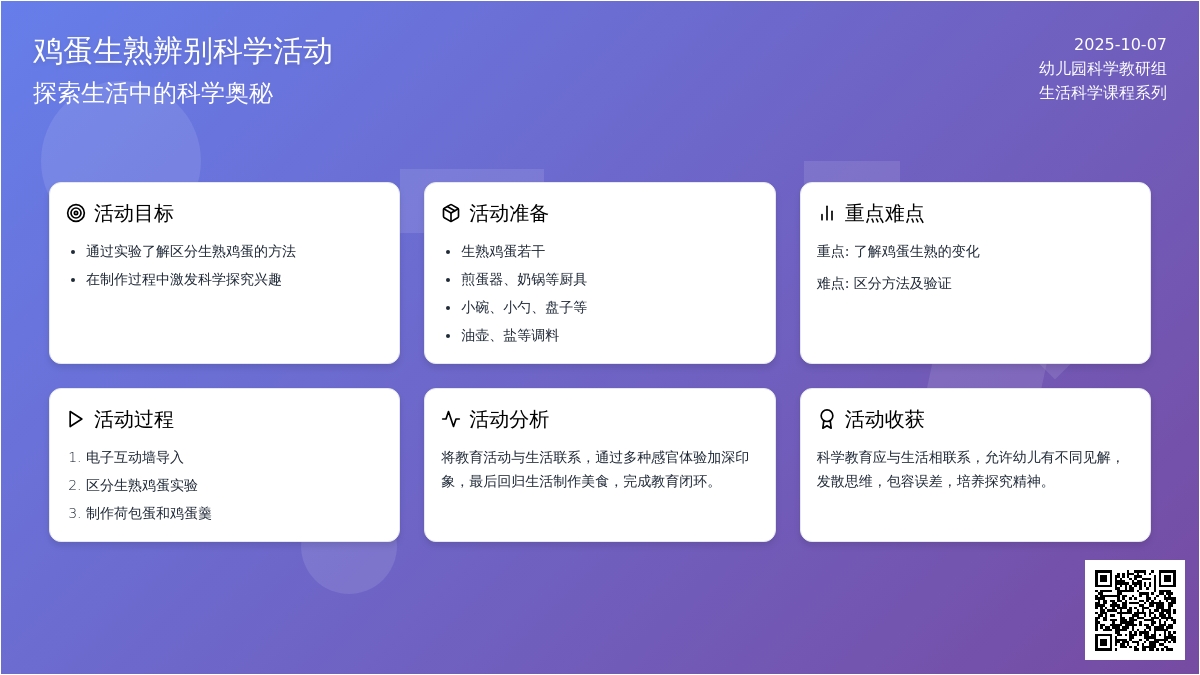 鸡蛋生熟辨别科学活动
探索生活中的科学奥秘

2025-10-07
幼儿园科学教研组
生活科学课程系列

活动目标
- 通过实验了解区分生熟鸡蛋的方法
- 在制作过程中激发科学探究兴趣

活动准备
- 生熟鸡蛋若干
- 煎蛋器、奶锅等厨具
- 小碗、小勺、盘子等
- 油壶、盐等调料

重点难点
重点: 了解鸡蛋生熟的变化
难点: 区分方法及验证

活动过程
1. 电子互动墙导入
2. 区分生熟鸡蛋实验
3. 制作荷包蛋和鸡蛋羹

活动分析
将教育活动与生活联系，通过多种感官体验加深印象，最后回归生活制作美食，完成教育闭环。

活动收获
科学教育应与生活相联系，允许幼儿有不同见解，发散思维，包容误差，培养探究精神。